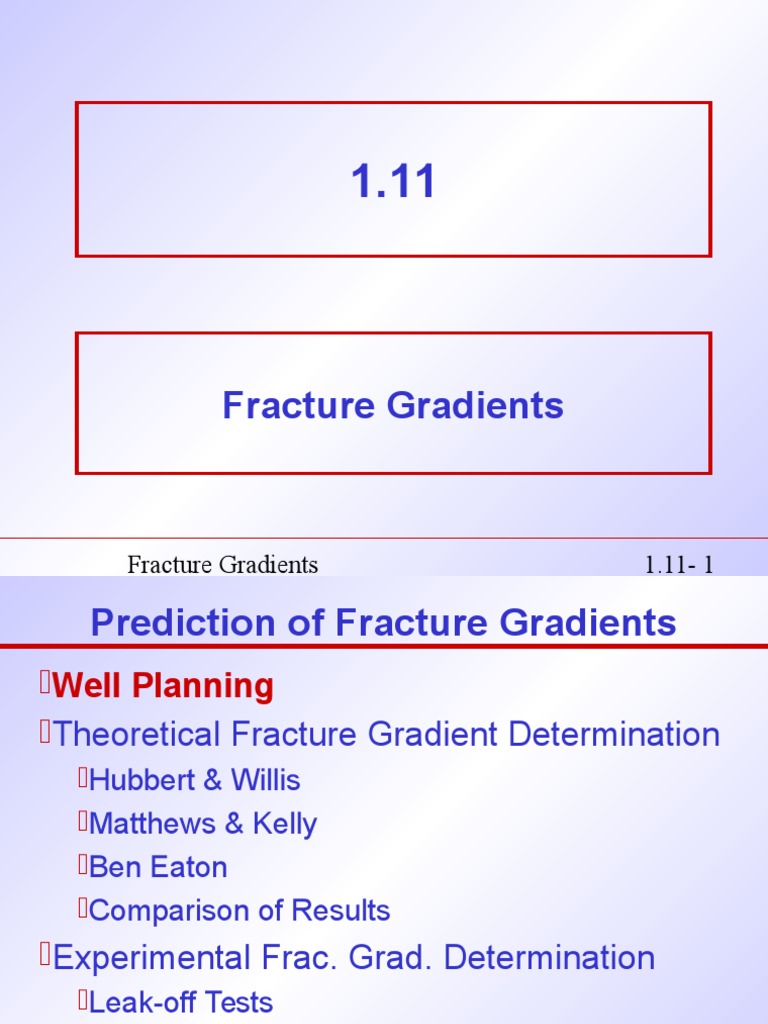 1.11

Fracture Gradients

Fracture Gradients 1.11- 1

Prediction of Fracture Gradients

Well Planning

Theoretical Fracture Gradient Determination

Hubbert & Willis

Matthews & Kelly

Ben Eaton

Comparison of Results

Experimental Frac. Grad. Determination

Leak-off Tests